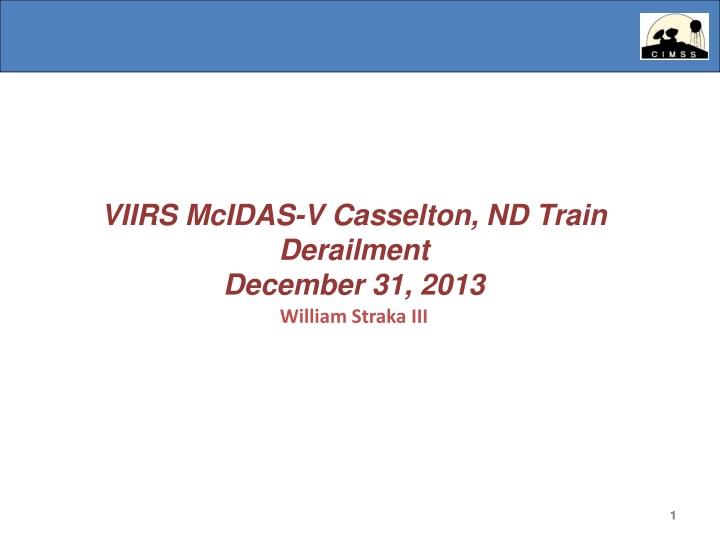 CIMSS

VIIRS McIDAS-V Casselton, ND Train Derailment
December 31, 2013
William Straka III

1